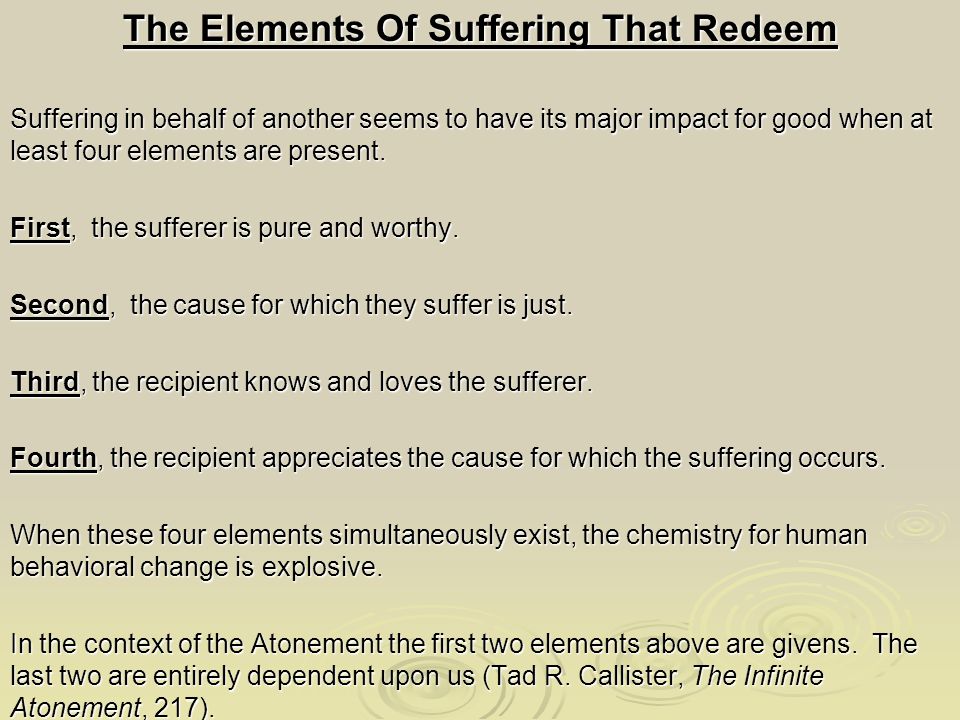 The Elements Of Suffering That Redeem

Suffering in behalf of another seems to have its major impact for good when at least four elements are present.

First, the sufferer is pure and worthy.

Second, the cause for which they suffer is just.

Third, the recipient knows and loves the sufferer.

Fourth, the recipient appreciates the cause for which the suffering occurs.

When these four elements simultaneously exist, the chemistry for human behavioral change is explosive.

In the context of the Atonement the first two elements above are givens. The last two are entirely dependent upon us (Tad R. Callister, The Infinite Atonement, 217).